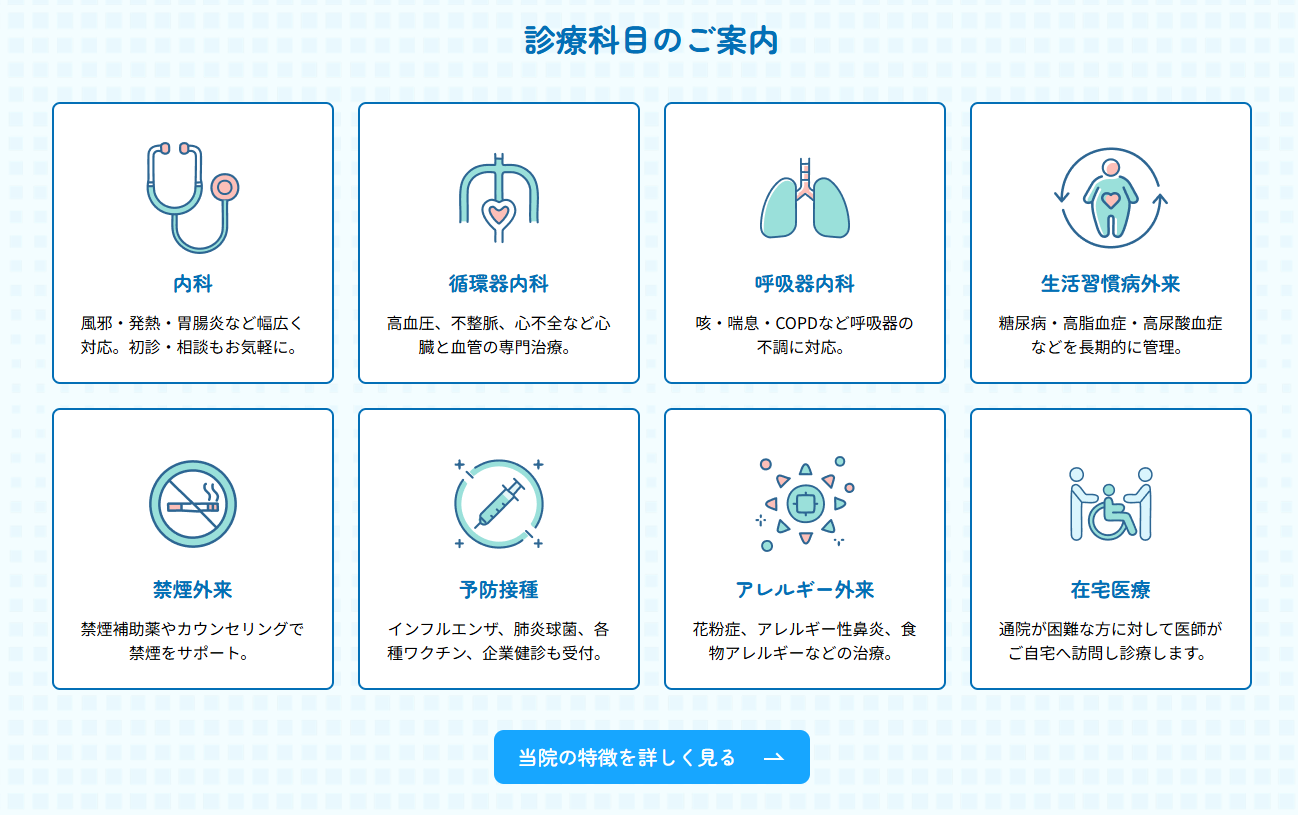 診療科目のご案内

内科

風邪・発熱・胃腸炎など幅広く対応。初診・相談もお気軽に。

循環器内科

高血圧、不整脈、心不全など心臓と血管の専門治療。

呼吸器内科

咳・喘息・COPDなど呼吸器の不調に対応。

生活習慣病外来

糖尿病・高脂血症・高尿酸血症などを長期的に管理。

禁煙外来

禁煙補助薬やカウンセリングで禁煙をサポート。

予防接種

インフルエンザ、肺炎球菌、各種ワクチン、企業健診も受付。

アレルギー外来

花粉症、アレルギー性鼻炎、食物アレルギーなどの治療。

在宅医療

通院が困難な方に対して医師がご自宅へ訪問し診療します。

当院の特徴を詳しく見る →